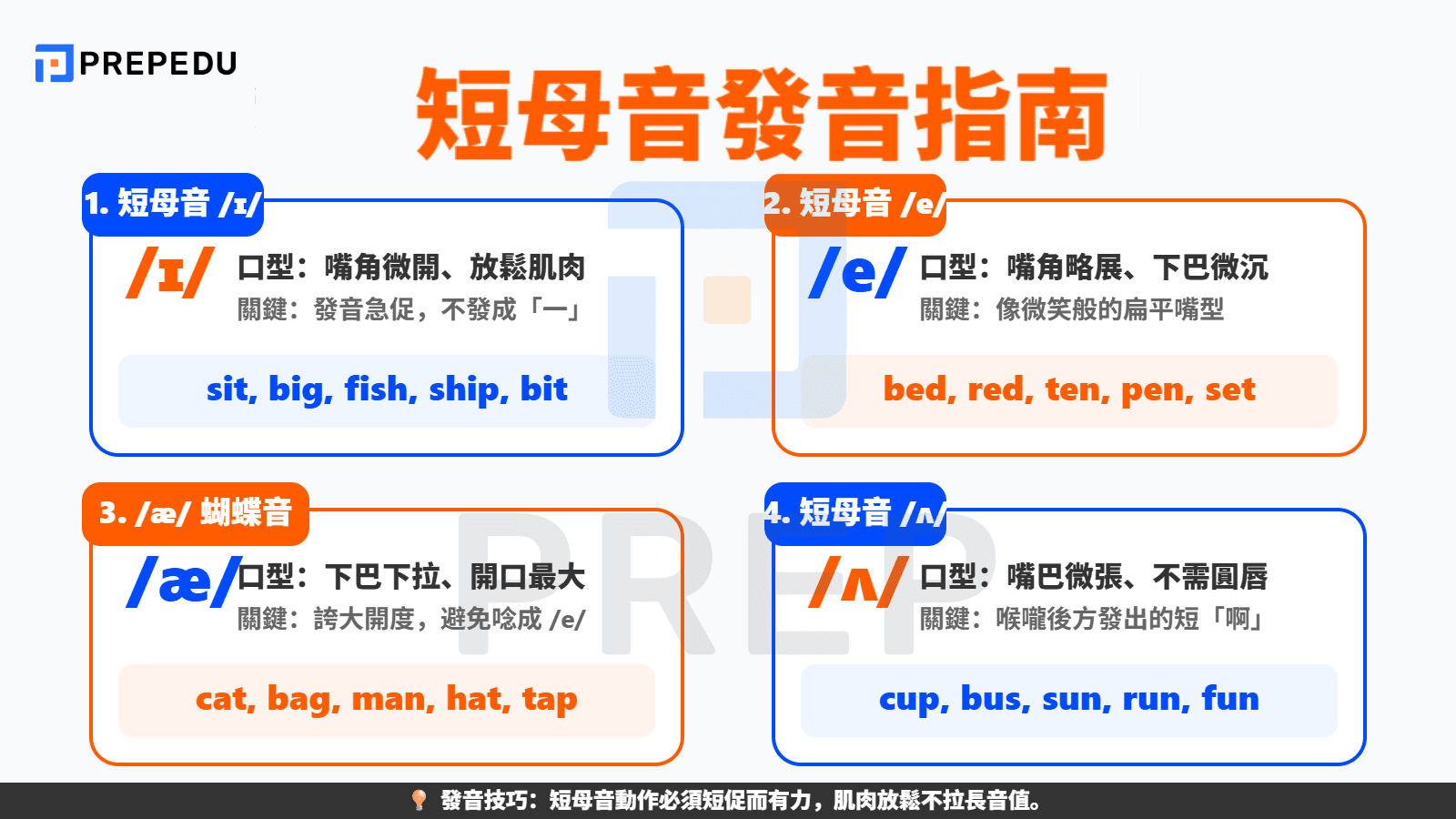 PREPEDU

短母音發音指南

1. 短母音 /ɪ/

/ɪ/ 口型：嘴角微開、放鬆肌肉
關鍵：發音急促，不發成「一」

sit, big, fish, ship, bit

2. 短母音 /e/

/e/ 口型：嘴角略展、下巴微沉
關鍵：像微笑般的扁平嘴型

bed, red, ten, pen, set

3. /æ/ 蝴蝶音

/æ/ 口型：下巴下拉、開口最大
關鍵：誇大開度，避免唸成 /e/

cat, bag, man, hat, tap

4. 短母音 /ʌ/

/ʌ/ 口型：嘴巴微張、不需圓唇
關鍵：喉嚨後方發出的短「啊」

cup, bus, sun, run, fun

PREP

發音技巧：短母音動作必須短促而有力，肌肉放鬆不拉長音值。